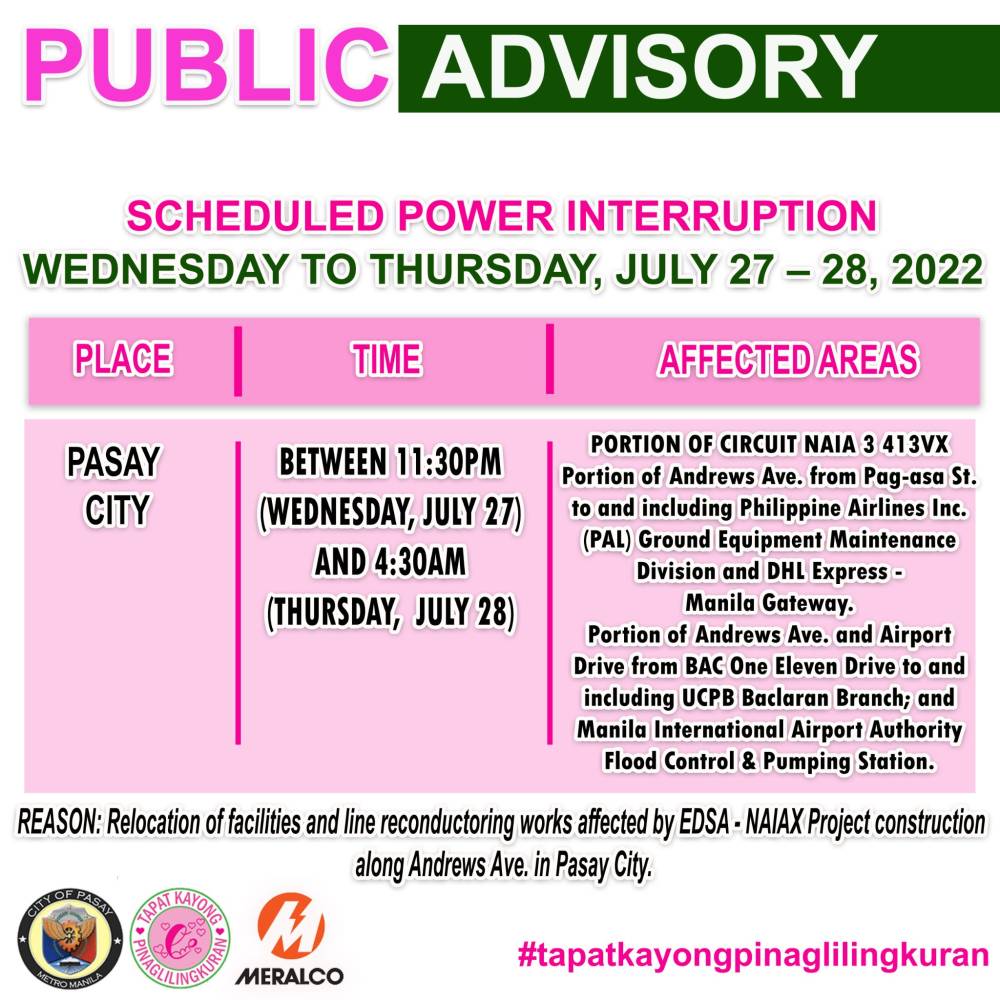 PUBLIC ADVISORY

SCHEDULED POWER INTERRUPTION
WEDNESDAY TO THURSDAY, JULY 27 – 28, 2022

| PLACE | TIME | AFFECTED AREAS |
|---|---|---|
| PASAY CITY | BETWEEN 11:30PM (WEDNESDAY, JULY 27) AND 4:30AM (THURSDAY, JULY 28) | PORTION OF CIRCUIT NAIA 3 413VX Portion of Andrews Ave. from Pag-asa St. to and including Philippine Airlines Inc. (PAL) Ground Equipment Maintenance Division and DHL Express - Manila Gateway. Portion of Andrews Ave. and Airport Drive from BAC One Eleven Drive to and including UCPB Baclaran Branch; and Manila International Airport Authority Flood Control & Pumping Station. |

REASON: Relocation of facilities and line reconductoring works affected by EDSA - NAIAX Project construction along Andrews Ave. in Pasay City.

CITY OF PASAY METRO MANILA

TAPAT KAYONG PINAGLILINGKURAN

MERALCO

#tapatkayongpinaglilingkuran